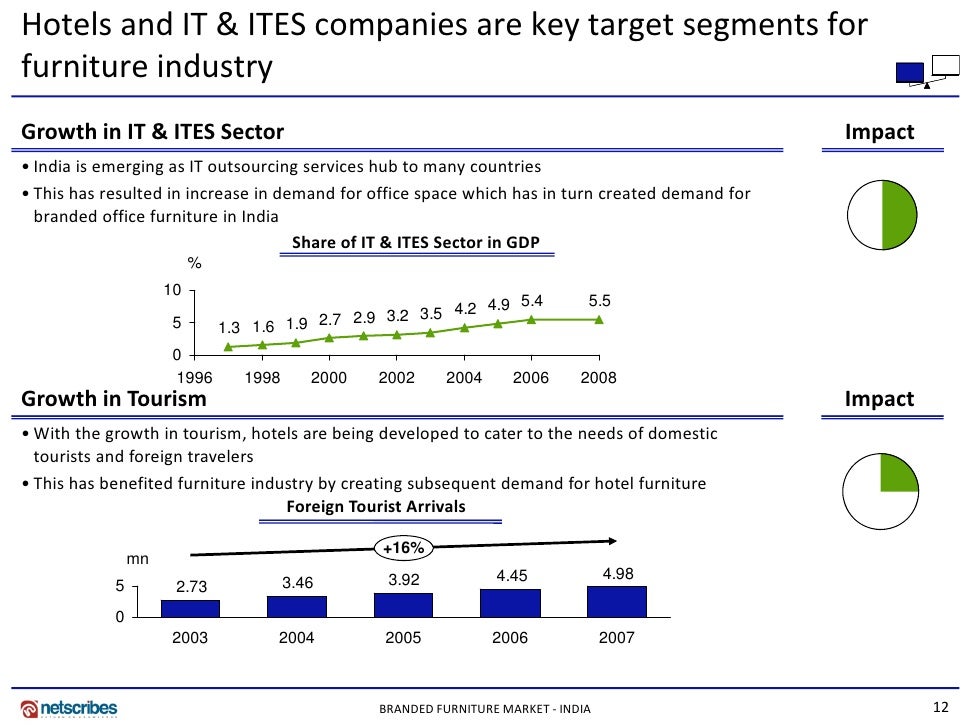 Hotels and IT & ITES companies are key target segments for furniture industry

Growth in IT & ITES Sector

Impact

• India is emerging as IT outsourcing services hub to many countries

• This has resulted in increase in demand for office space which has in turn created demand for branded office furniture in India

Share of IT & ITES Sector in GDP

%

10
5
0

1.3 1.6 1.9 2.7 2.9 3.2 3.5 4.2 4.9 5.4 5.5

1996 1998 2000 2002 2004 2006 2008

Growth in Tourism

Impact

• With the growth in tourism, hotels are being developed to cater to the needs of domestic tourists and foreign travelers

• This has benefited furniture industry by creating subsequent demand for hotel furniture

Foreign Tourist Arrivals

+16%

mn

5
0

2.73 3.46 3.92 4.45 4.98

2003 2004 2005 2006 2007

netscribes

BRANDED FURNITURE MARKET - INDIA

12